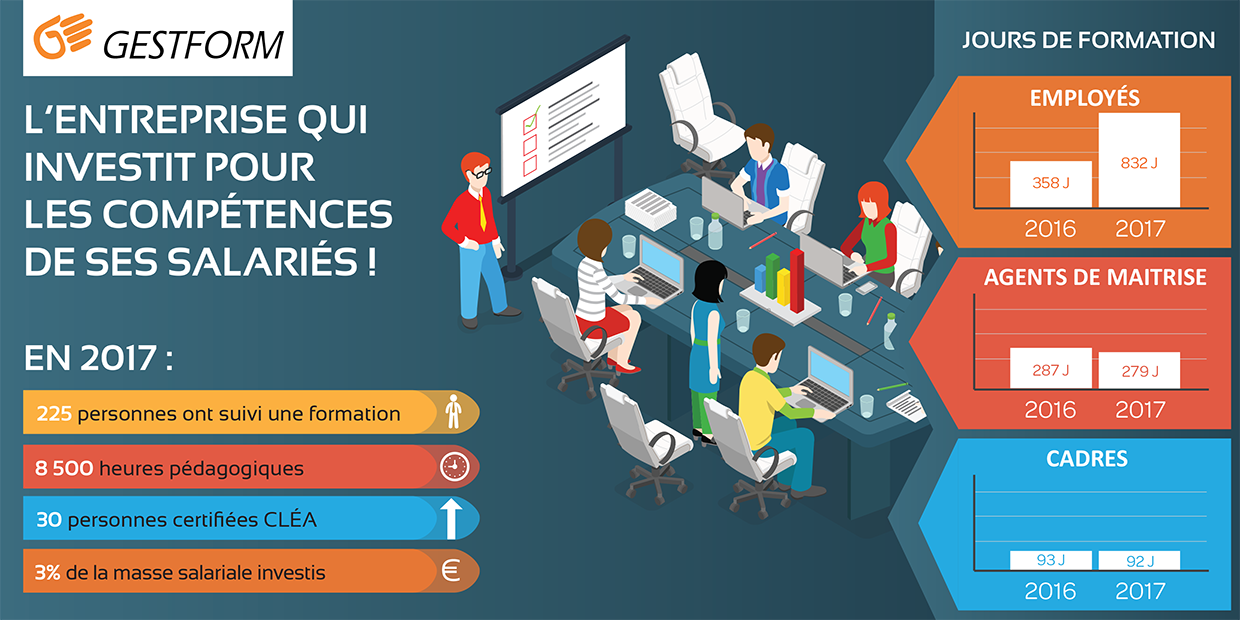 GESTFORM

L'ENTREPRISE QUI INVESTIT POUR LES COMPÉTENCES DE SES SALARIÉS !

EN 2017 :

225 personnes ont suivi une formation

8 500 heures pédagogiques

30 personnes certifiées CLÉA

3% de la masse salariale investis

JOURS DE FORMATION

EMPLOYÉS
358 J
832 J
2016
2017

AGENTS DE MAITRISE
287 J
279 J
2016
2017

CADRES
93 J
92 J
2016
2017